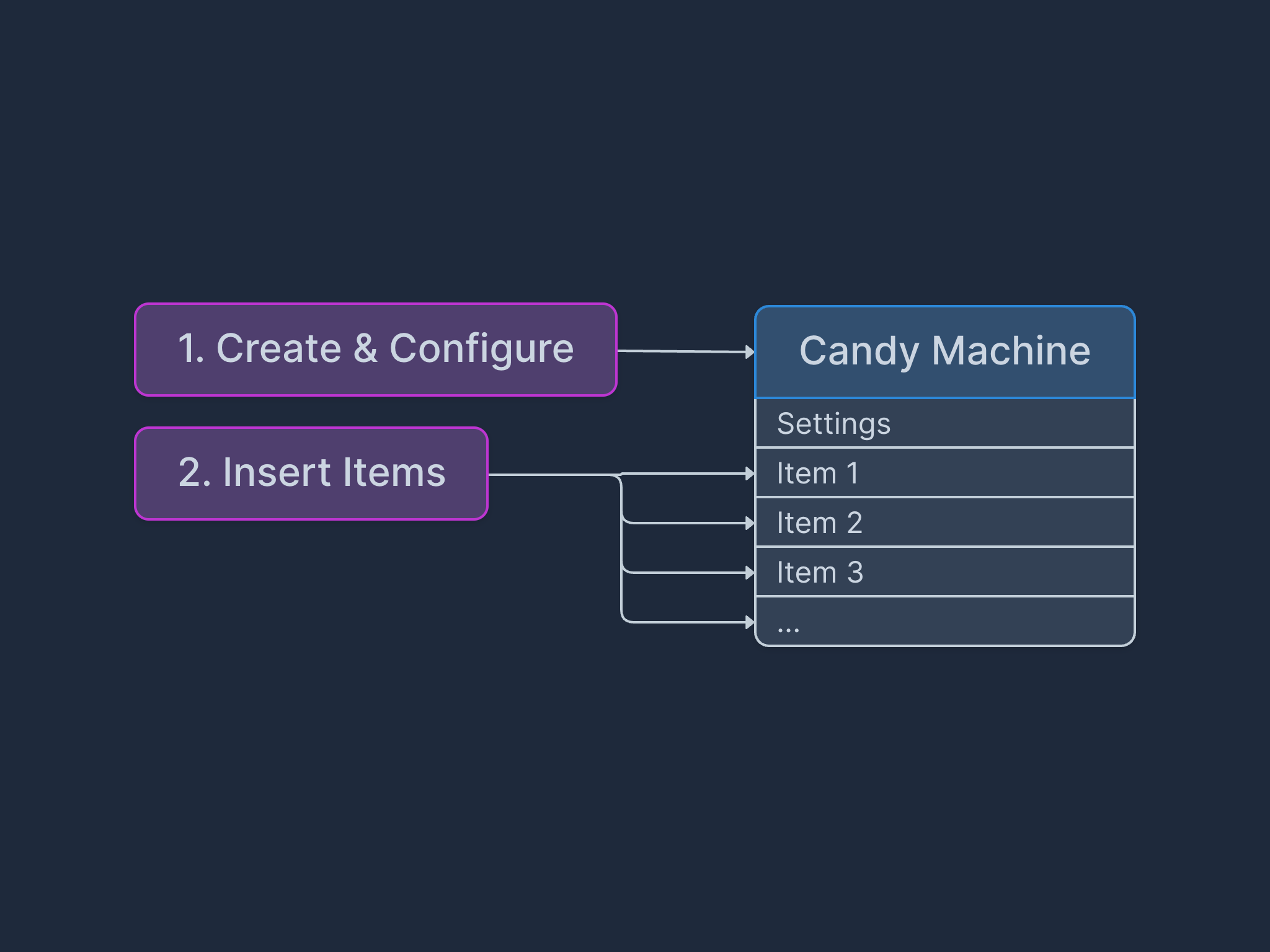 1. Create & Configure

2. Insert Items

Candy Machine

Settings

Item 1

Item 2

Item 3

...